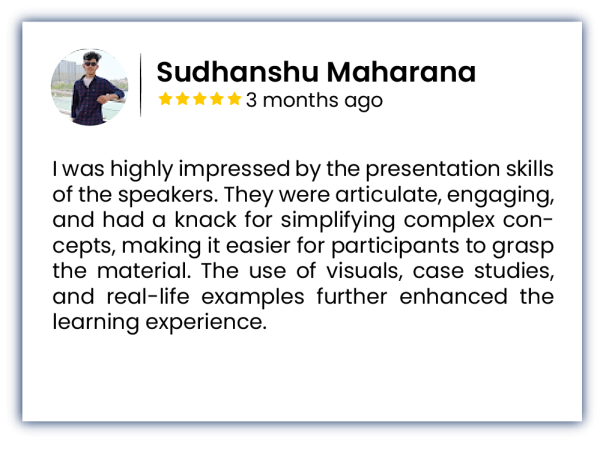 Sudhanshu Maharana
★★★★★ 3 months ago

I was highly impressed by the presentation skills of the speakers. They were articulate, engaging, and had a knack for simplifying complex concepts, making it easier for participants to grasp the material. The use of visuals, case studies, and real-life examples further enhanced the learning experience.